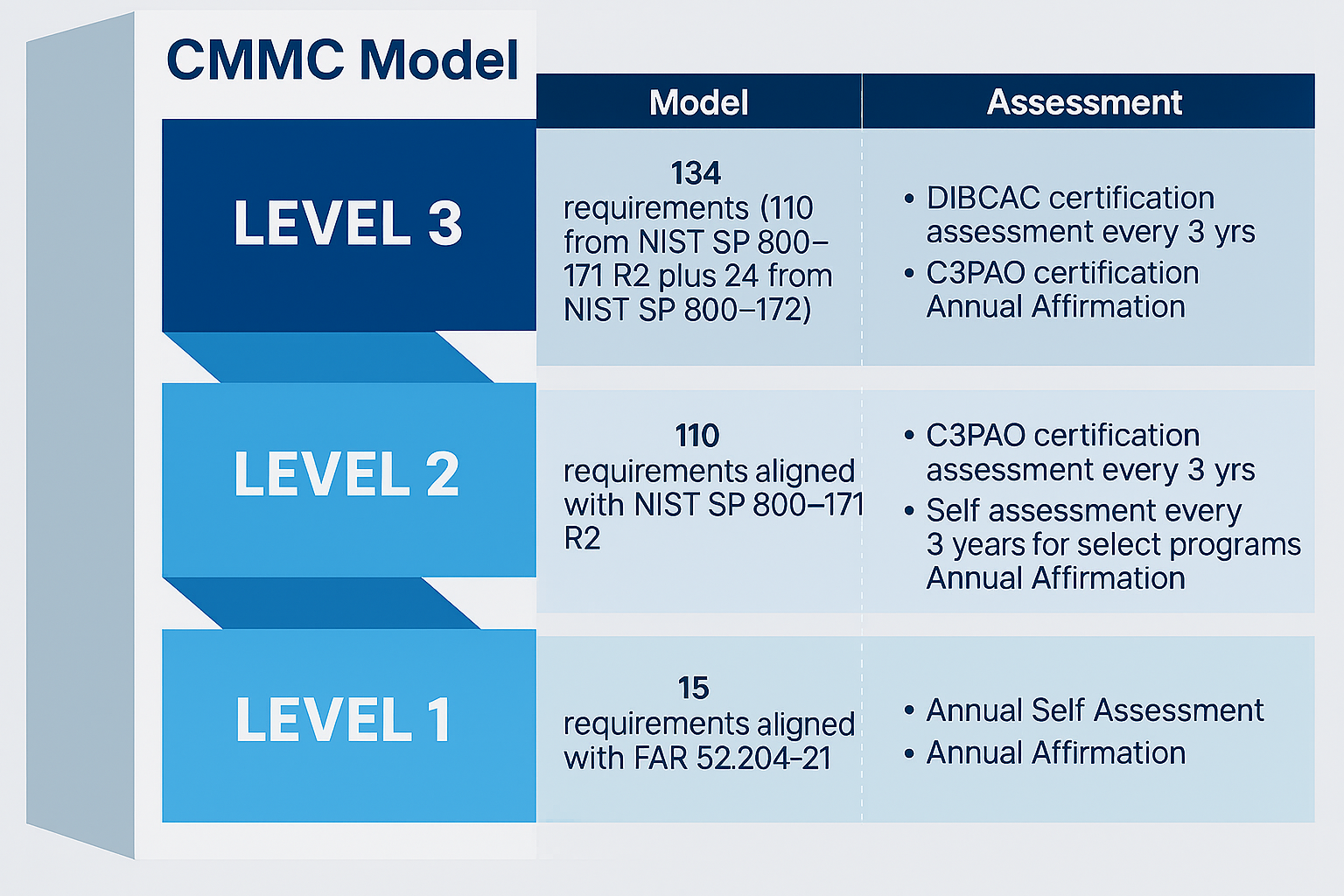 CMMC Model

| | Model | Assessment |
|---|---|---|
| LEVEL 3 | 134 requirements (110 from NIST SP 800–171 R2 plus 24 from NIST SP 800–172) | • DIBCAC certification assessment every 3 yrs • C3PAO certification Annual Affirmation |
| LEVEL 2 | 110 requirements aligned with NIST SP 800–171 R2 | • C3PAO certification assessment every 3 yrs • Self assessment every 3 years for select programs Annual Affirmation |
| LEVEL 1 | 15 requirements aligned with FAR 52.204-21 | • Annual Self Assessment • Annual Affirmation |